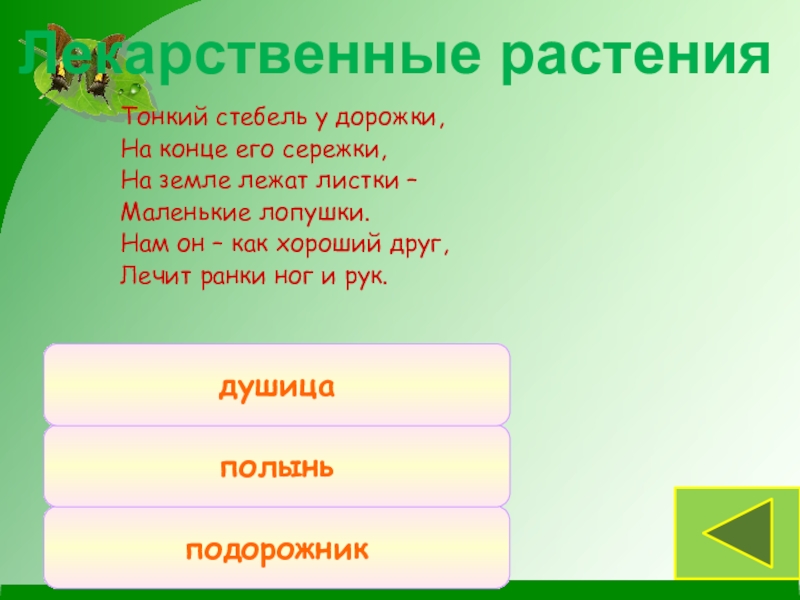 Лекарственные растения

Тонкий стебель у дорожки,
На конце его сережки,
На земле лежат листки –
Маленькие лопушки.
Нам он – как хороший друг,
Лечит ранки ног и рук.

душица

полынь

подорожник